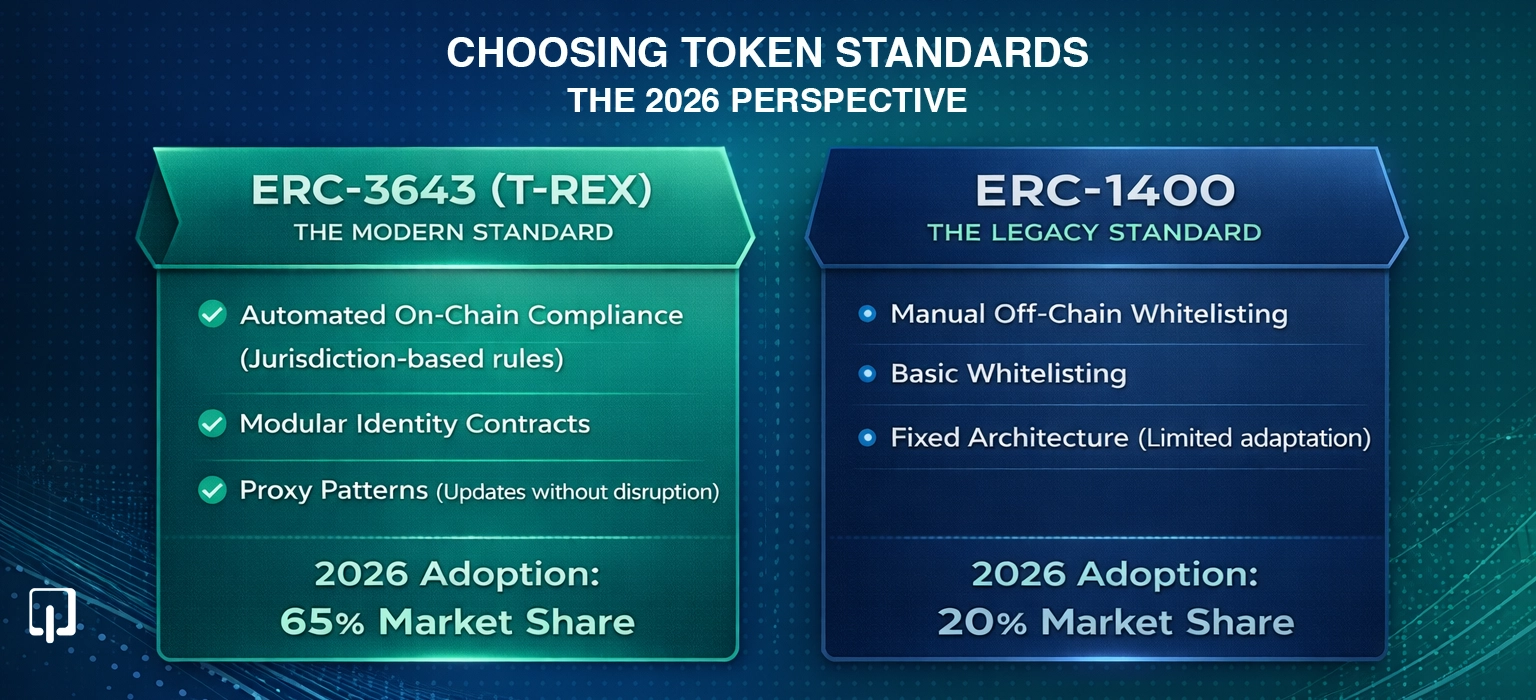 CHOOSING TOKEN STANDARDS
THE 2026 PERSPECTIVE

ERC-3643 (T-REX)
THE MODERN STANDARD

Automated On-Chain Compliance (Jurisdiction-based rules)

Modular Identity Contracts

Proxy Patterns (Updates without disruption)

2026 Adoption:
65% Market Share

ERC-1400
THE LEGACY STANDARD

Manual Off-Chain Whitelisting

Basic Whitelisting

Fixed Architecture (Limited adaptation)

2026 Adoption:
20% Market Share